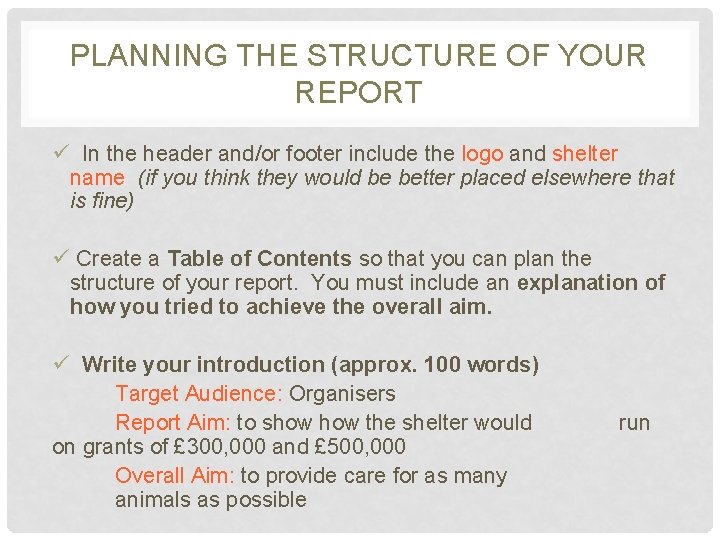 PLANNING THE STRUCTURE OF YOUR REPORT

✓ In the header and/or footer include the logo and shelter name (if you think they would be better placed elsewhere that is fine)

✓ Create a Table of Contents so that you can plan the structure of your report. You must include an explanation of how you tried to achieve the overall aim.

✓ Write your introduction (approx. 100 words)

Target Audience: Organisers

Report Aim: to show how the shelter would run on grants of £300,000 and £500,000

Overall Aim: to provide care for as many animals as possible